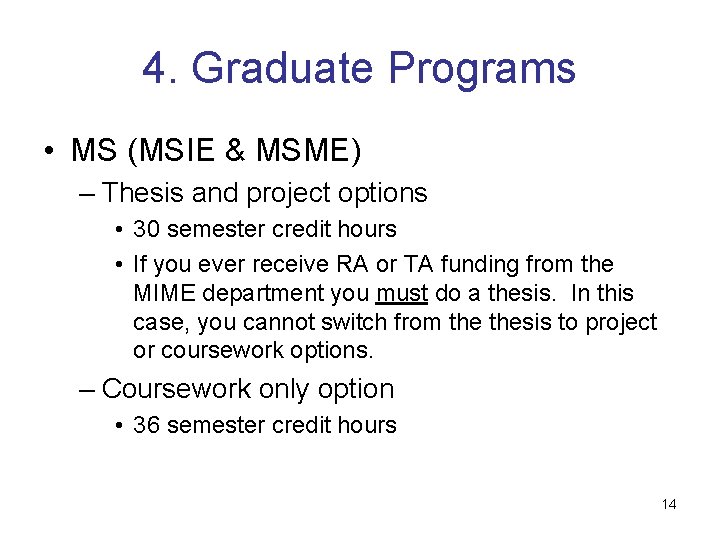 4. Graduate Programs

• MS (MSIE & MSME)

– Thesis and project options

• 30 semester credit hours

• If you ever receive RA or TA funding from the MIME department you must do a thesis. In this case, you cannot switch from the thesis to project or coursework options.

– Coursework only option

• 36 semester credit hours

14